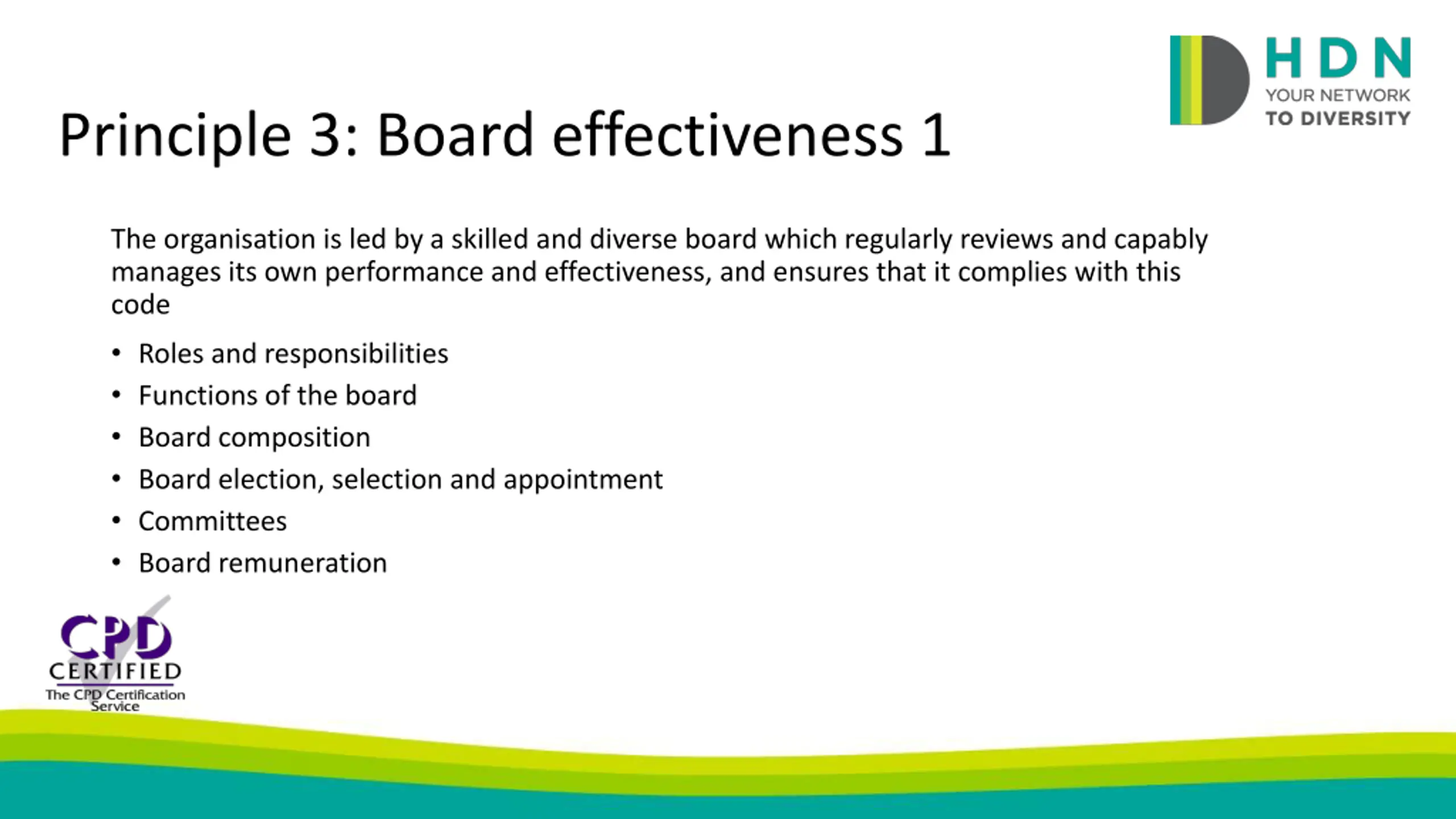 HDN
YOUR NETWORK
TO DIVERSITY

Principle 3: Board effectiveness 1

The organisation is led by a skilled and diverse board which regularly reviews and capably manages its own performance and effectiveness, and ensures that it complies with this code

• Roles and responsibilities
• Functions of the board
• Board composition
• Board election, selection and appointment
• Committees
• Board remuneration

CPD
CERTIFIED
The CPD Certification Service